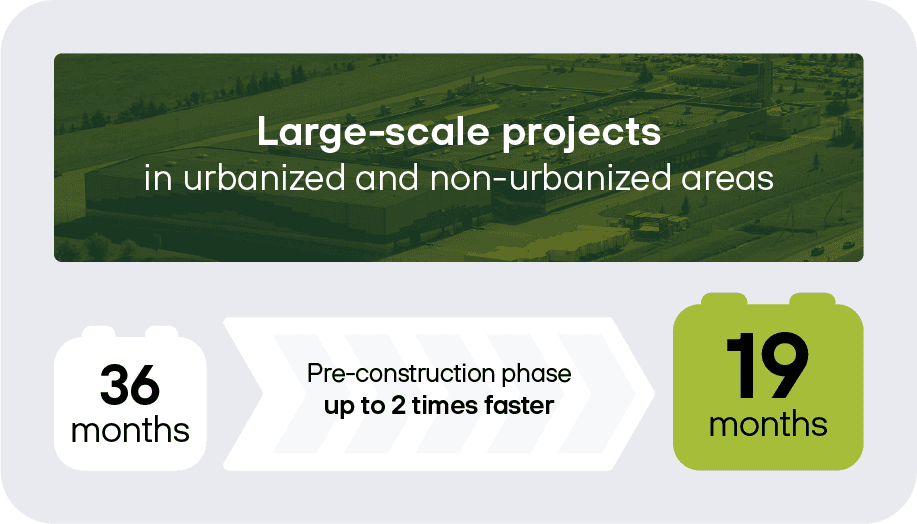 Large-scale projects
in urbanized and non-urbanized areas

36
months

Pre-construction phase
up to 2 times faster

19
months